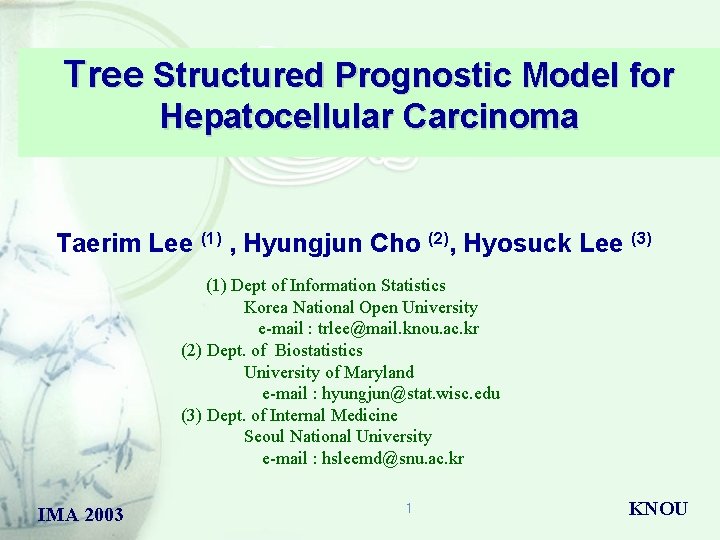 Tree Structured Prognostic Model for Hepatocellular Carcinoma

Taerim Lee $^{(1)}$ , Hyungjun Cho $^{(2)}$, Hyosuck Lee $^{(3)}$

(1) Dept of Information Statistics
Korea National Open University
e-mail : trlee@mail.knou.ac.kr
(2) Dept. of Biostatistics
University of Maryland
e-mail : hyungjun@stat.wisc.edu
(3) Dept. of Internal Medicine
Seoul National University
e-mail : hsleemd@snu.ac.kr

IMA 2003

1

KNOU